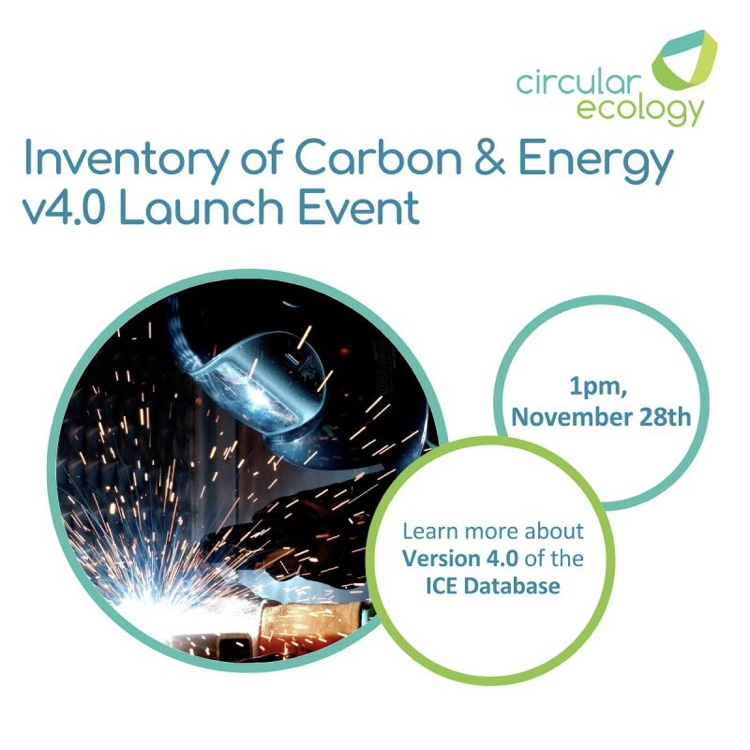 circular ecology

Inventory of Carbon & Energy v4.0 Launch Event

1pm, November 28th

Learn more about Version 4.0 of the ICE Database